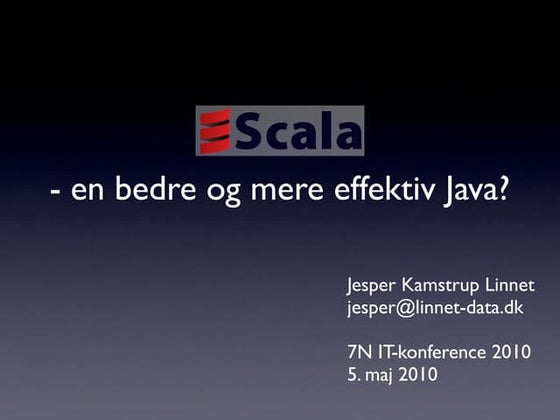 Scala

- en bedre og mere effektiv Java?

Jesper Kamstrup Linnet
jesper@linnet-data.dk

7N IT-konference 2010
5. maj 2010